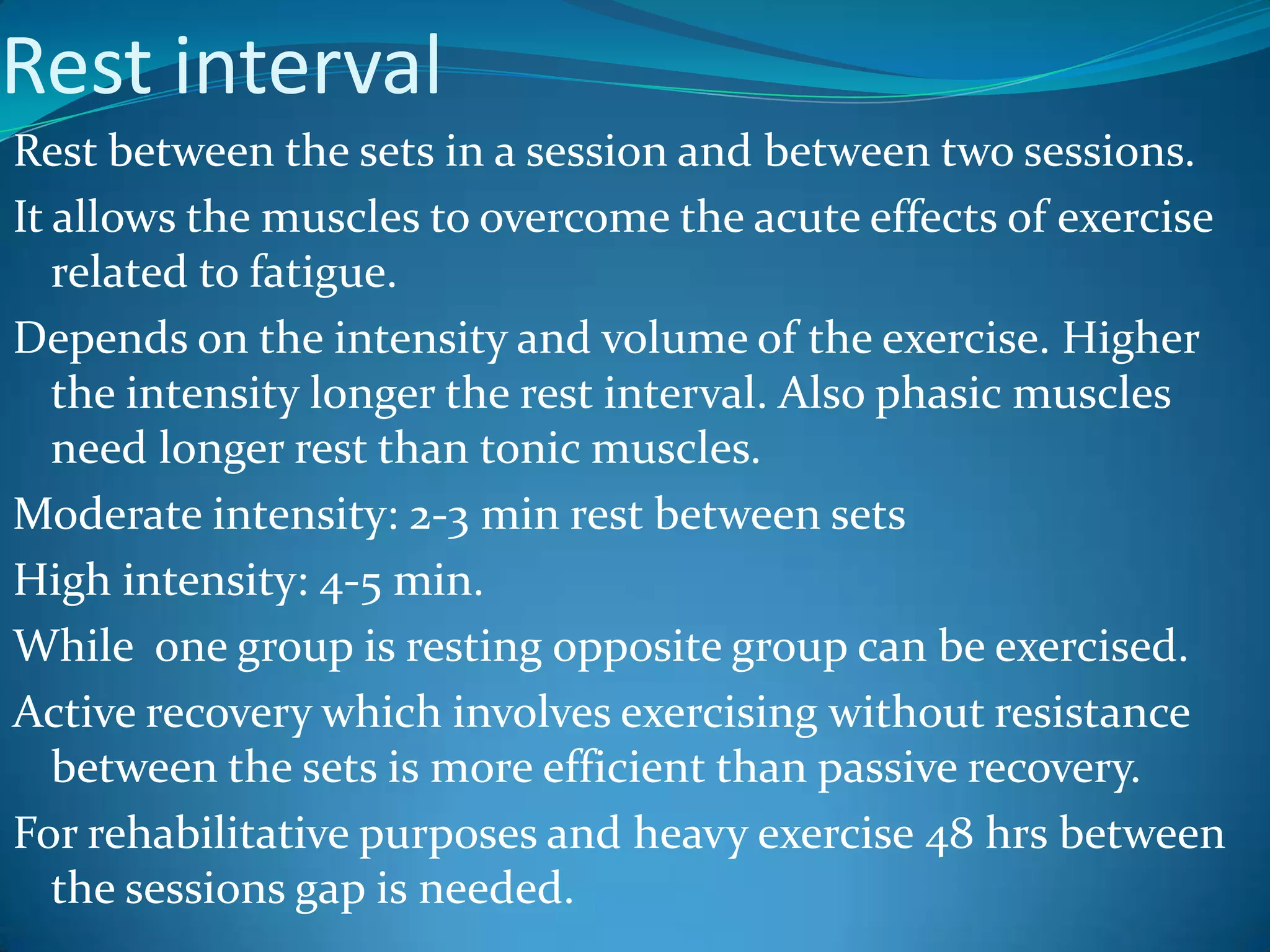 Rest interval

Rest between the sets in a session and between two sessions.

It allows the muscles to overcome the acute effects of exercise related to fatigue.

Depends on the intensity and volume of the exercise. Higher the intensity longer the rest interval. Also phasic muscles need longer rest than tonic muscles.

Moderate intensity: 2-3 min rest between sets

High intensity: 4-5 min.

While  one group is resting opposite group can be exercised.

Active recovery which involves exercising without resistance between the sets is more efficient than passive recovery.

For rehabilitative purposes and heavy exercise 48 hrs between the sessions gap is needed.